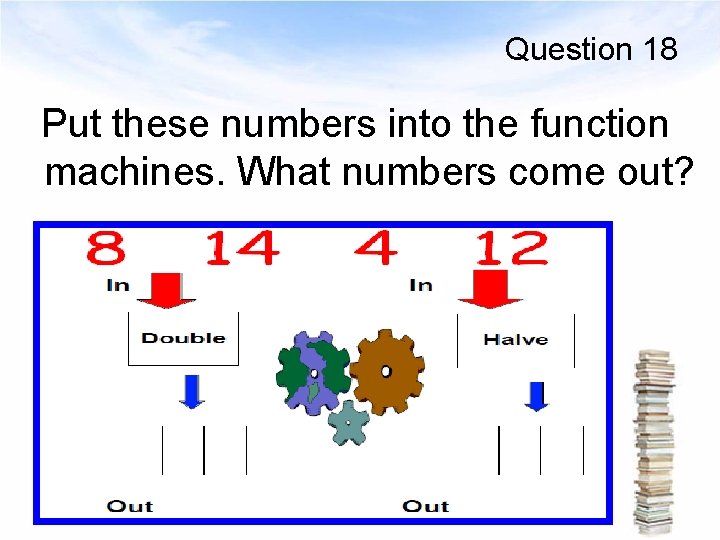 Question 18

Put these numbers into the function machines. What numbers come out?

8 14 4 12

In

Double

Out

In

Halve

Out